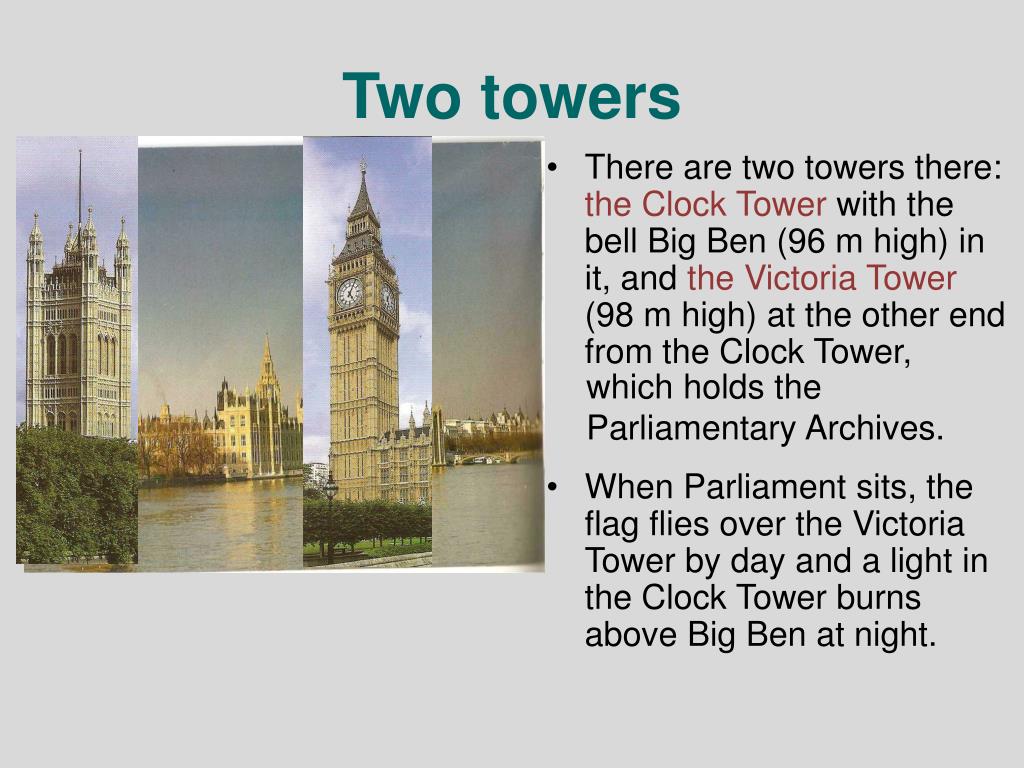 Two towers

• There are two towers there: the Clock Tower with the bell Big Ben (96 m high) in it, and the Victoria Tower (98 m high) at the other end from the Clock Tower, which holds the Parliamentary Archives.

• When Parliament sits, the flag flies over the Victoria Tower by day and a light in the Clock Tower burns above Big Ben at night.